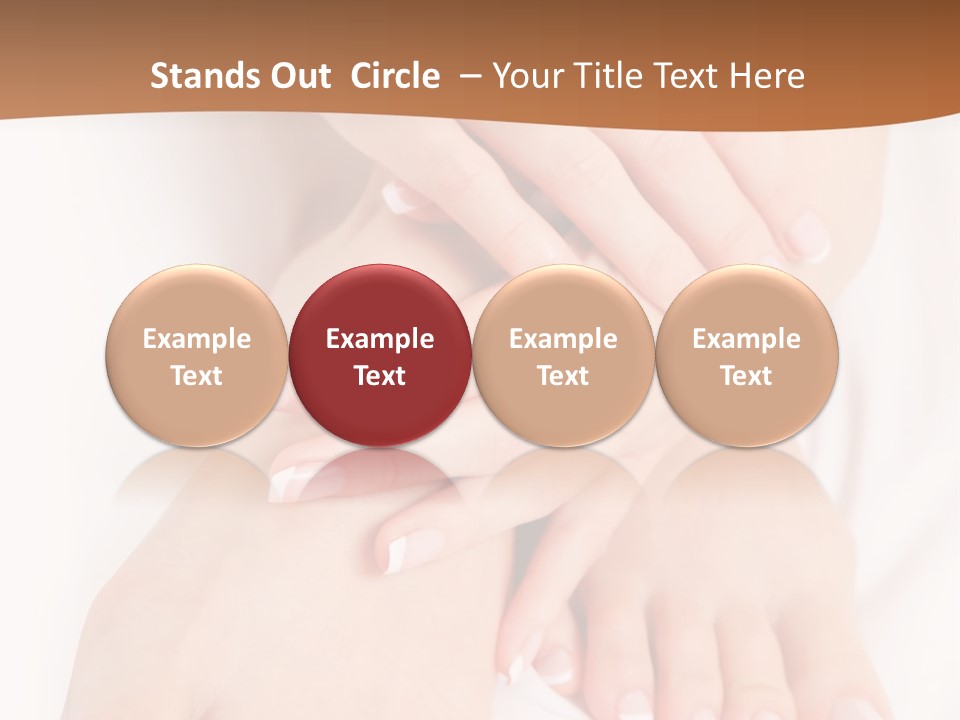 Stands Out Circle – Your Title Text Here

Example Text

Example Text

Example Text

Example Text